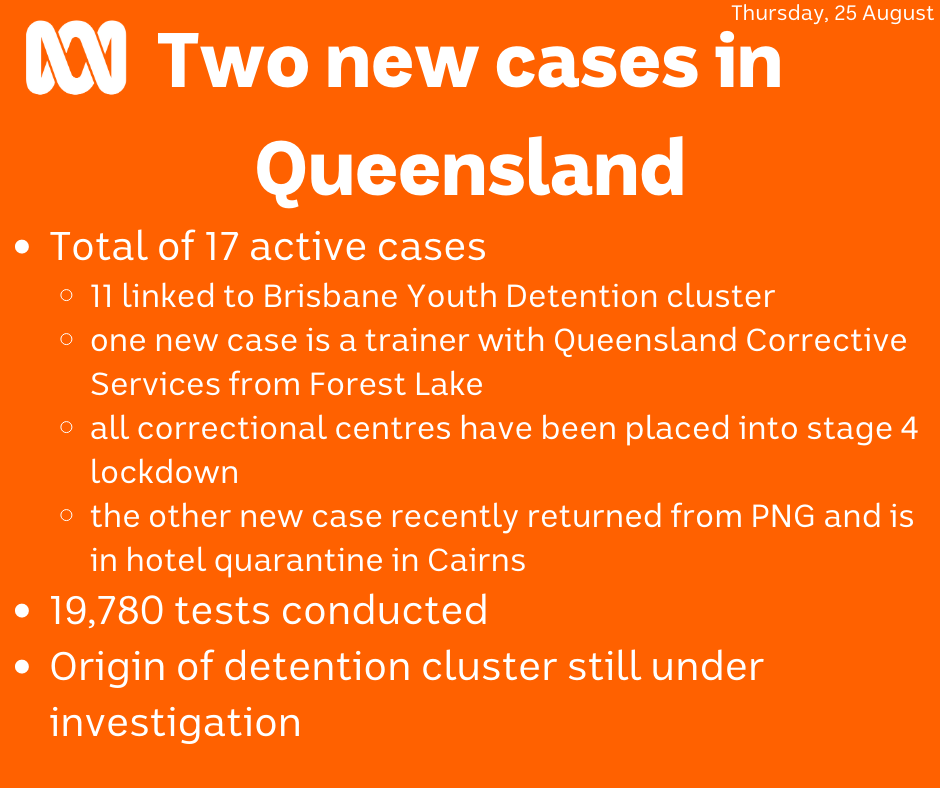 Thursday, 25 August

Two new cases in Queensland

- Total of 17 active cases
  - 11 linked to Brisbane Youth Detention cluster
  - one new case is a trainer with Queensland Corrective Services from Forest Lake
  - all correctional centres have been placed into stage 4 lockdown
  - the other new case recently returned from PNG and is in hotel quarantine in Cairns
- 19,780 tests conducted
- Origin of detention cluster still under investigation